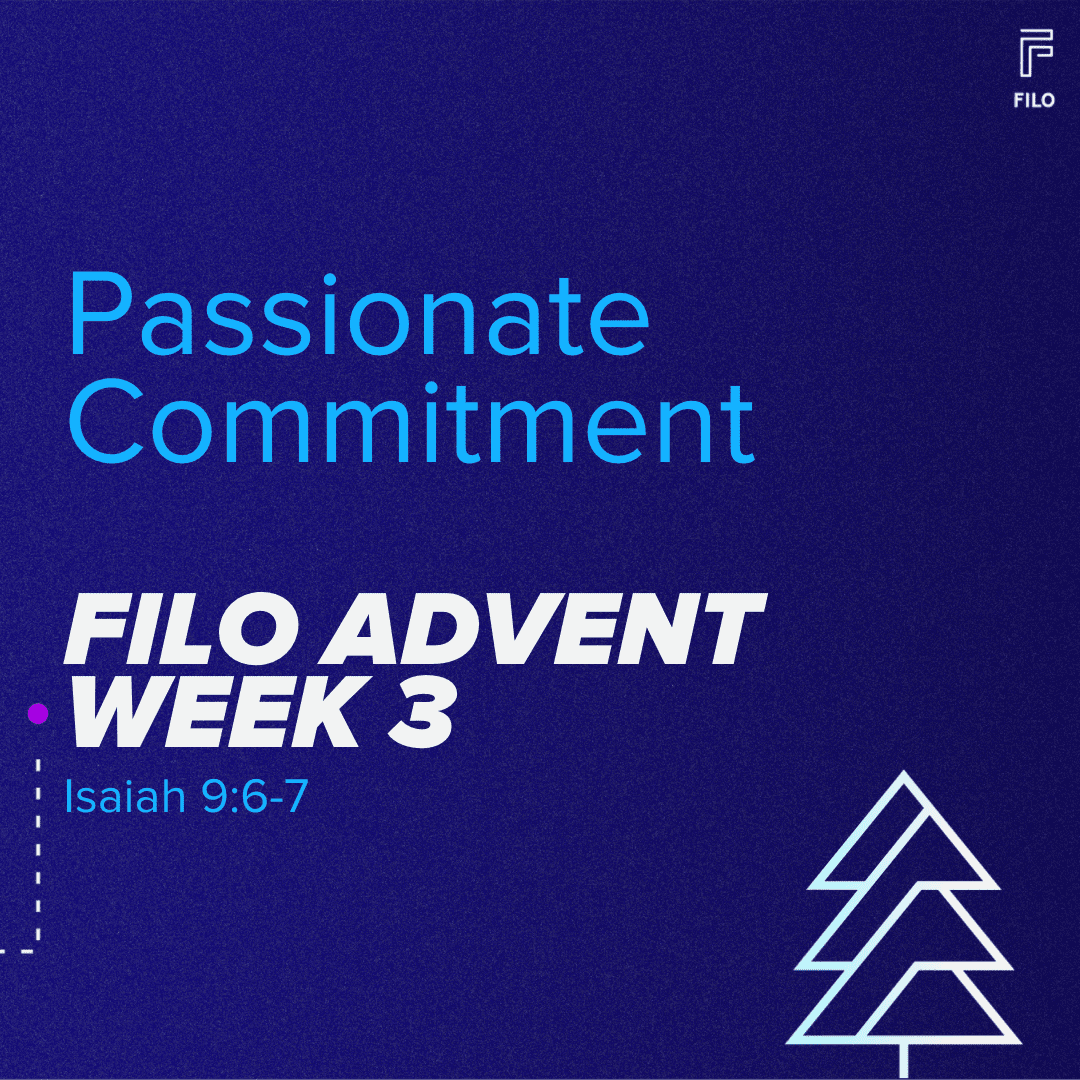 FILO

Passionate Commitment

FILO ADVENT WEEK 3

Isaiah 9:6-7